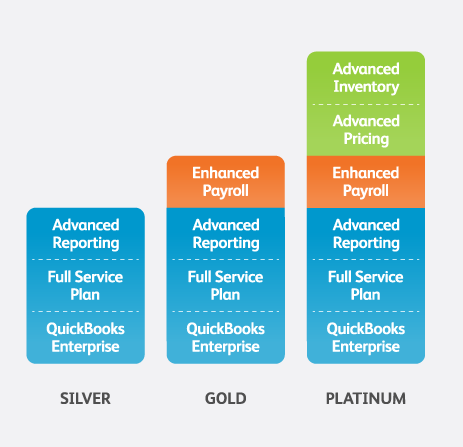 Advanced Reporting

Full Service Plan

QuickBooks Enterprise

SILVER

Enhanced Payroll

Advanced Reporting

Full Service Plan

QuickBooks Enterprise

GOLD

Advanced Inventory

Advanced Pricing

Enhanced Payroll

Advanced Reporting

Full Service Plan

QuickBooks Enterprise

PLATINUM